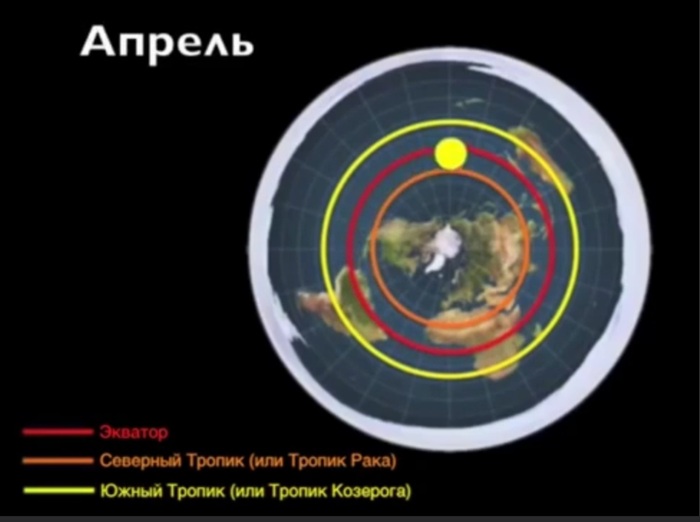 Апрель

Экватор
Северный Тропик (или Тропик Рака)
Южный Тропик (или Тропик Козерога)